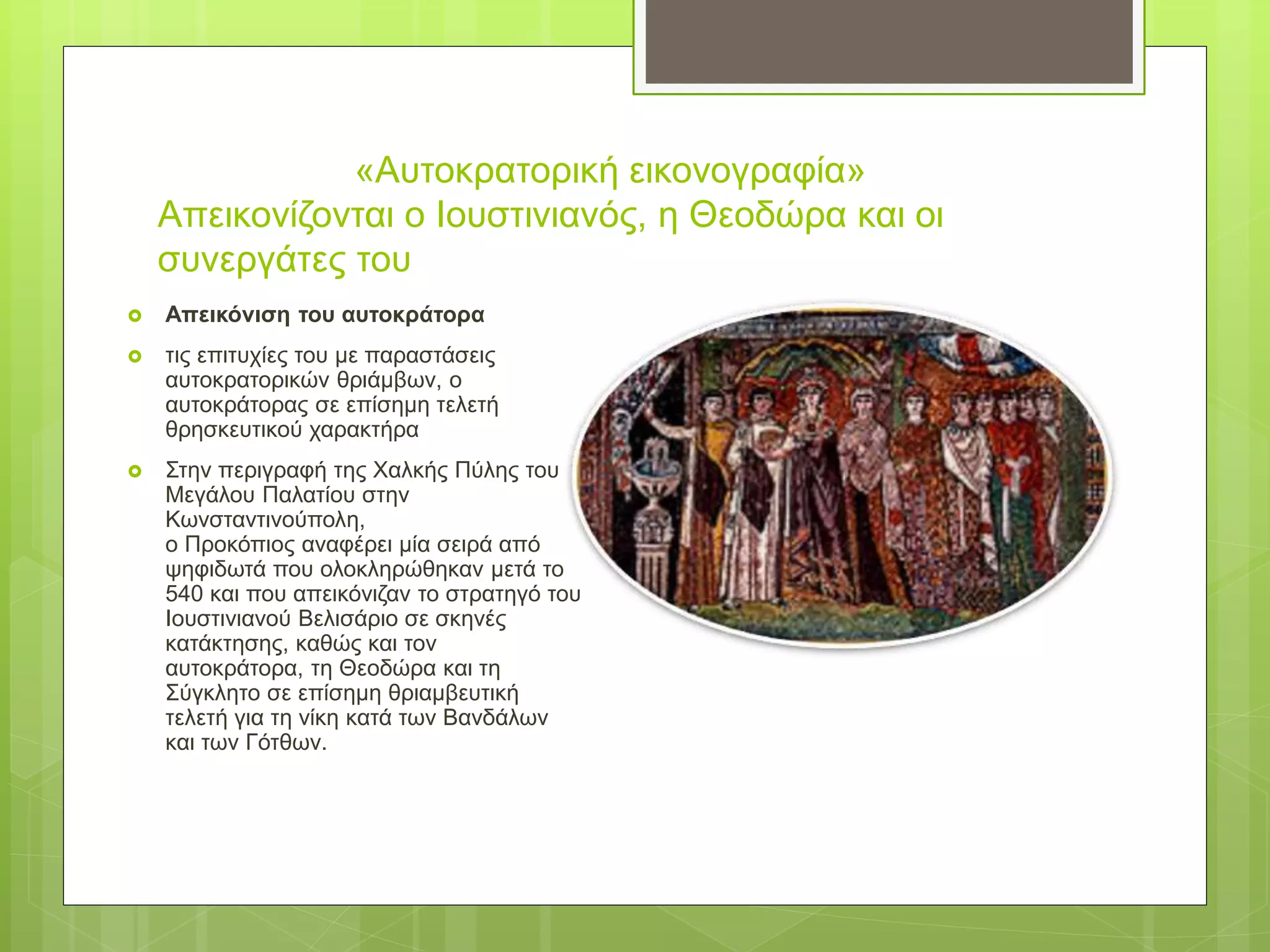 «Αυτοκρατορική εικονογραφία»
Απεικονίζονται ο Ιουστινιανός, η Θεοδώρα και οι συνεργάτες του

Απεικόνιση του αυτοκράτορα

τις επιτυχίες του με παραστάσεις αυτοκρατορικών θριάμβων, ο αυτοκράτορας σε επίσημη τελετή θρησκευτικού χαρακτήρα

Στην περιγραφή της Χαλκής Πύλης του Μεγάλου Παλατίου στην Κωνσταντινούπολη,
ο Προκόπιος αναφέρει μία σειρά από ψηφιδωτά που ολοκληρώθηκαν μετά το 540 και που απεικόνιζαν το στρατηγό του Ιουστινιανού Βελισάριο σε σκηνές κατάκτησης, καθώς και τον αυτοκράτορα, τη Θεοδώρα και τη Σύγκλητο σε επίσημη θριαμβευτική τελετή για τη νίκη κατά των Βανδάλων και των Γότθων.